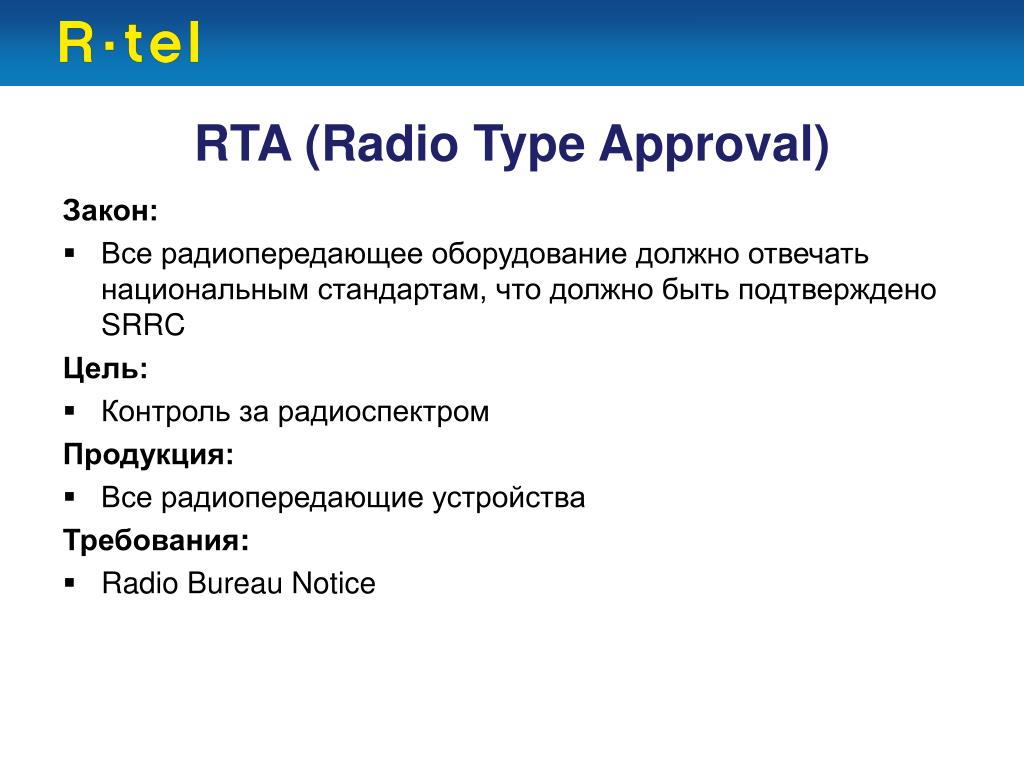 R·tel

RTA (Radio Type Approval)

Закон:

▪ Все радиопередающее оборудование должно отвечать национальным стандартам, что должно быть подтверждено SRRC

Цель:

▪ Контроль за радиоспектром

Продукция:

▪ Все радиопередающие устройства

Требования:

▪ Radio Bureau Notice